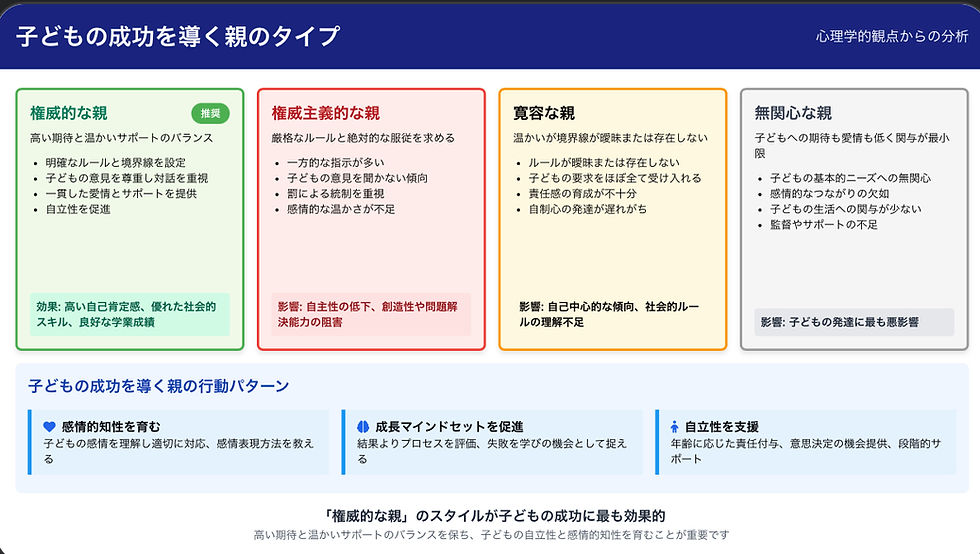 子どもの成功を導く親のタイプ

心理学的観点からの分析

権威的な親

推奨

高い期待と温かいサポートのバランス

- 明確なルールと境界線を設定
- 子どもの意見を尊重し対話を重視
- 一貫した愛情とサポートを提供
- 自立性を促進

効果: 高い自己肯定感、優れた社会的スキル、良好な学業成績

権威主義的な親

厳格なルールと絶対的な服従を求める

- 一方的な指示が多い
- 子どもの意見を聞かない傾向
- 罰による統制を重視
- 感情的な温かさが不足

影響: 自主性の低下、創造性や問題解決能力の阻害

寛容な親

温かいが境界線が曖昧または存在しない

- ルールが曖昧または存在しない
- 子どもの要求をほぼ全て受け入れる
- 責任感の育成が不十分
- 自制心の発達が遅れがち

影響: 自己中心的な傾向、社会的ルールの理解不足

無関心な親

子どもへの期待も愛情も低く関与が最小限

- 子どもの基本的ニーズへの無関心
- 感情的なつながりの欠如
- 子どもの生活への関与が少ない
- 監督やサポートの不足

影響: 子どもの発達に最も悪影響

子どもの成功を導く親の行動パターン

感情的知性を育む
子どもの感情を理解し適切に対応、感情表現方法を教える

成長マインドセットを促進
結果よりプロセスを評価、失敗を学びの機会として捉える

自立性を支援
年齢に応じた責任付与、意思決定の機会提供、段階的サポート

「権威的な親」のスタイルが子どもの成功に最も効果的
高い期待と温かいサポートのバランスを保ち、子どもの自立性と感情的知性を育むことが重要です